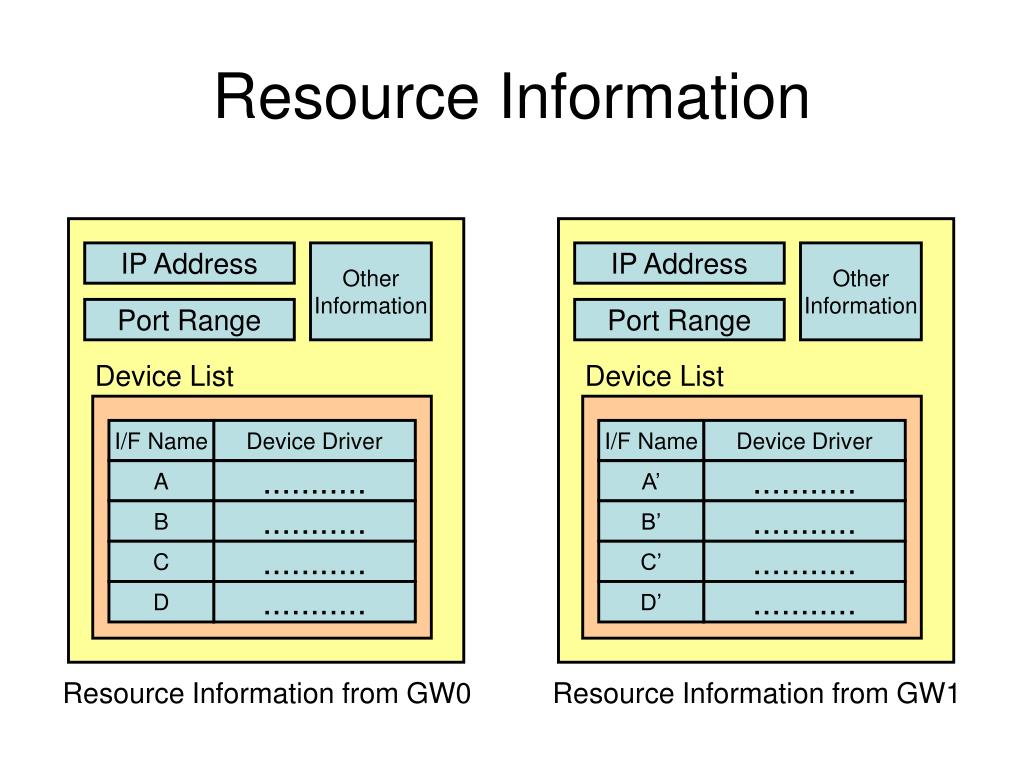 Resource Information

IP Address

Port Range

Other Information

Device List

| I/F Name | Device Driver |
|---|---|
| A | ……….. |
| B | ……….. |
| C | ……….. |
| D | ……….. |

Resource Information from GW0

IP Address

Port Range

Other Information

Device List

| I/F Name | Device Driver |
|---|---|
| A’ | ……….. |
| B’ | ……….. |
| C’ | ……….. |
| D’ | ……….. |

Resource Information from GW1